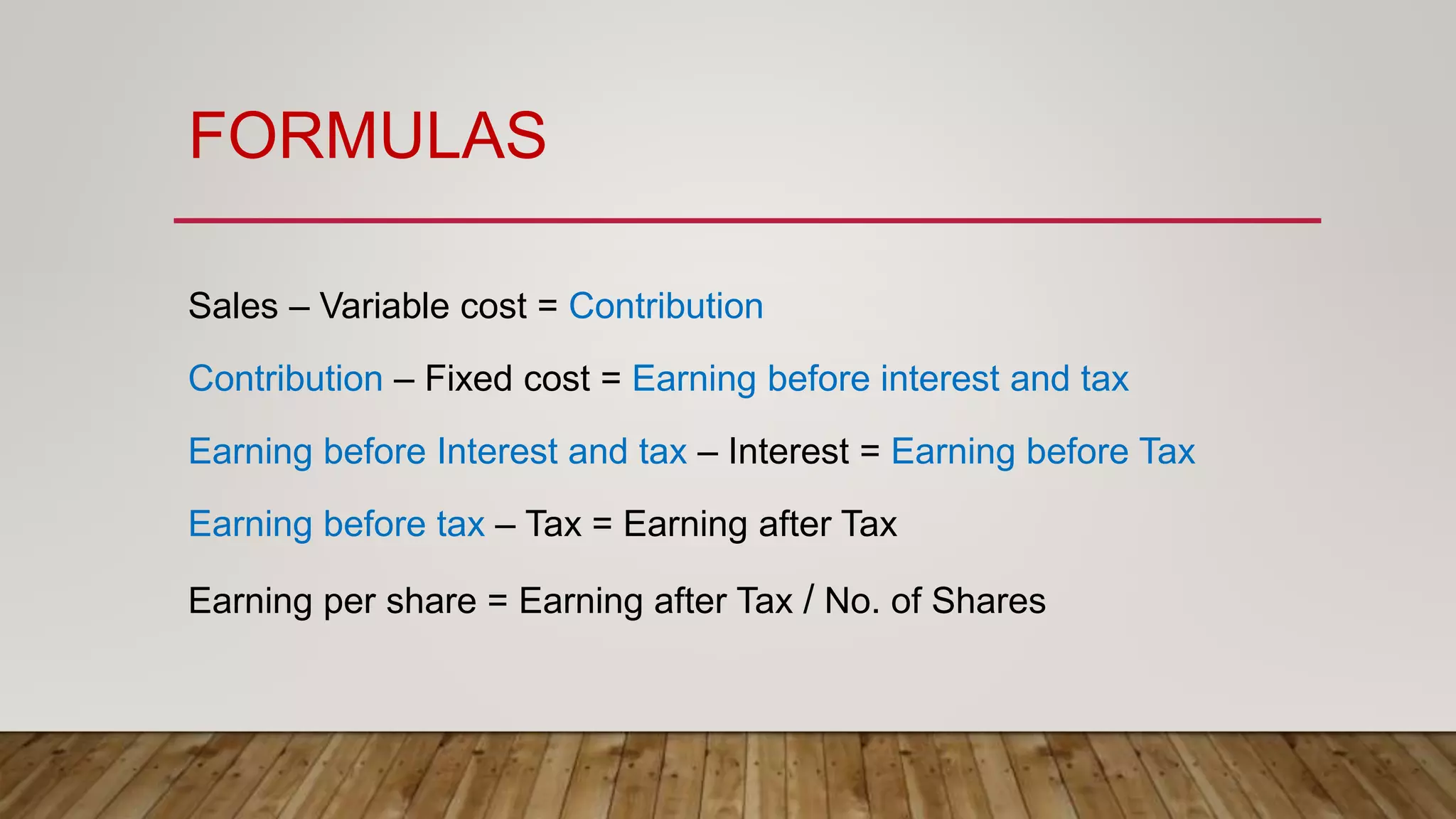 FORMULAS

Sales – Variable cost = Contribution

Contribution – Fixed cost = Earning before interest and tax

Earning before Interest and tax – Interest = Earning before Tax

Earning before tax – Tax = Earning after Tax

Earning per share = Earning after Tax / No. of Shares